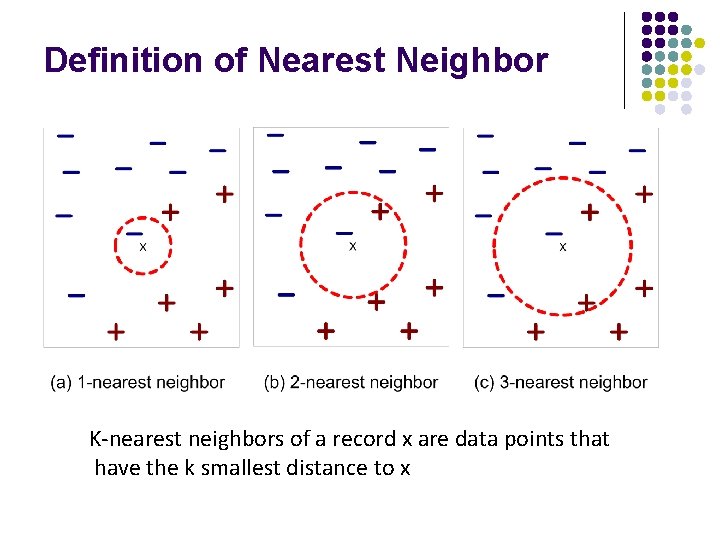 Definition of Nearest Neighbor

x

x

x

(a) 1-nearest neighbor

(b) 2-nearest neighbor

(c) 3-nearest neighbor

K-nearest neighbors of a record x are data points that have the k smallest distance to x